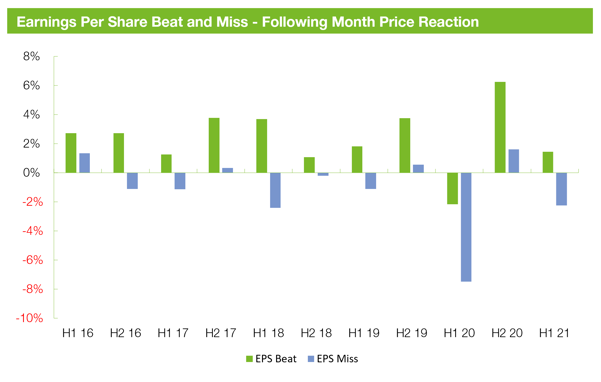 Earnings Per Share Beat and Miss - Following Month Price Reaction

8%
6%
4%
2%
0%
-2%
-4%
-6%
-8%
-10%

H1 16
H2 16
H1 17
H2 17
H1 18
H2 18
H1 19
H2 19
H1 20
H2 20
H1 21

EPS Beat
EPS Miss